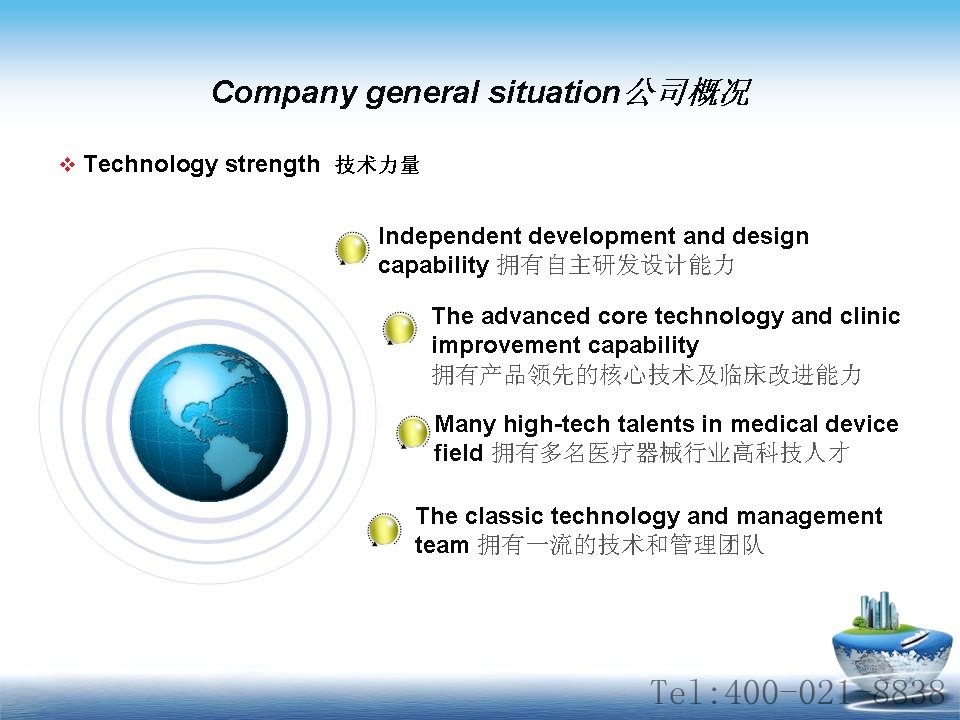 Company general situation公司概况

❖ Technology strength 技术力量

Independent development and design capability 拥有自主研发设计能力

The advanced core technology and clinic improvement capability
拥有产品领先的核心技术及临床改进能力

Many high-tech talents in medical device field 拥有多名医疗器械行业高科技人才

The classic technology and management team 拥有一流的技术和管理团队

Tel:400-021-8838